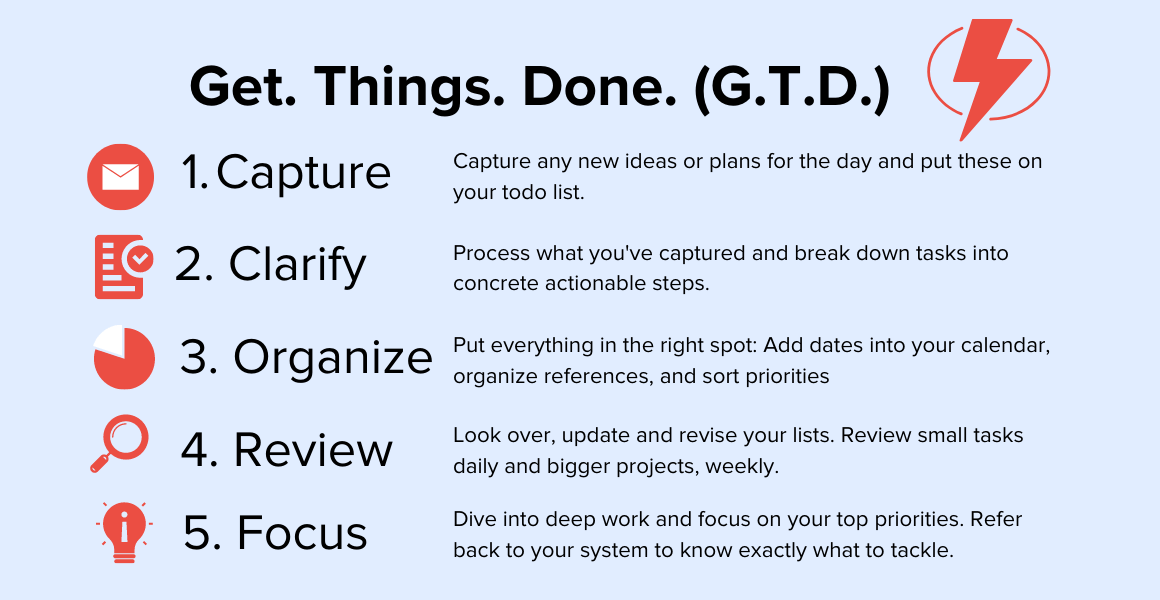 Get. Things. Done. (G.T.D.)

1. Capture

Capture any new ideas or plans for the day and put these on your todo list.

2. Clarify

Process what you've captured and break down tasks into concrete actionable steps.

3. Organize

Put everything in the right spot: Add dates into your calendar, organize references, and sort priorities

4. Review

Look over, update and revise your lists. Review small tasks daily and bigger projects, weekly.

5. Focus

Dive into deep work and focus on your top priorities. Refer back to your system to know exactly what to tackle.